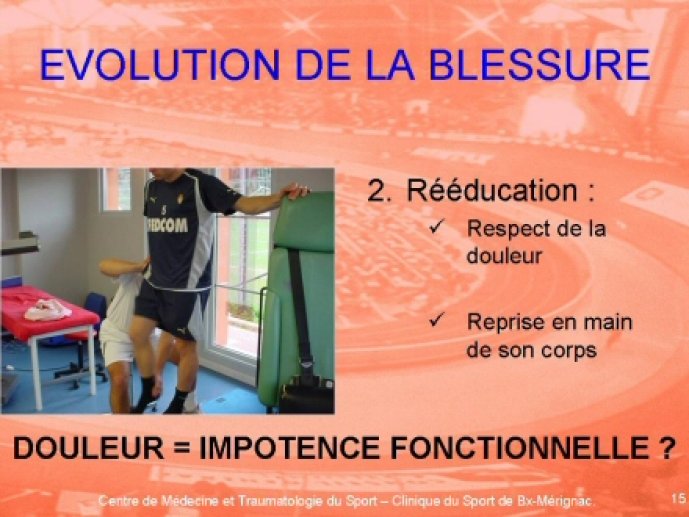 EVOLUTION DE LA BLESSURE

5
FEDCOM

2. Rééducation :

✓ Respect de la douleur

✓ Reprise en main de son corps

DOULEUR = IMPOTENCE FONCTIONNELLE ?

Centre de Médecine et Traumatologie du Sport – Clinique du Sport de Bx-Mérignac. 15